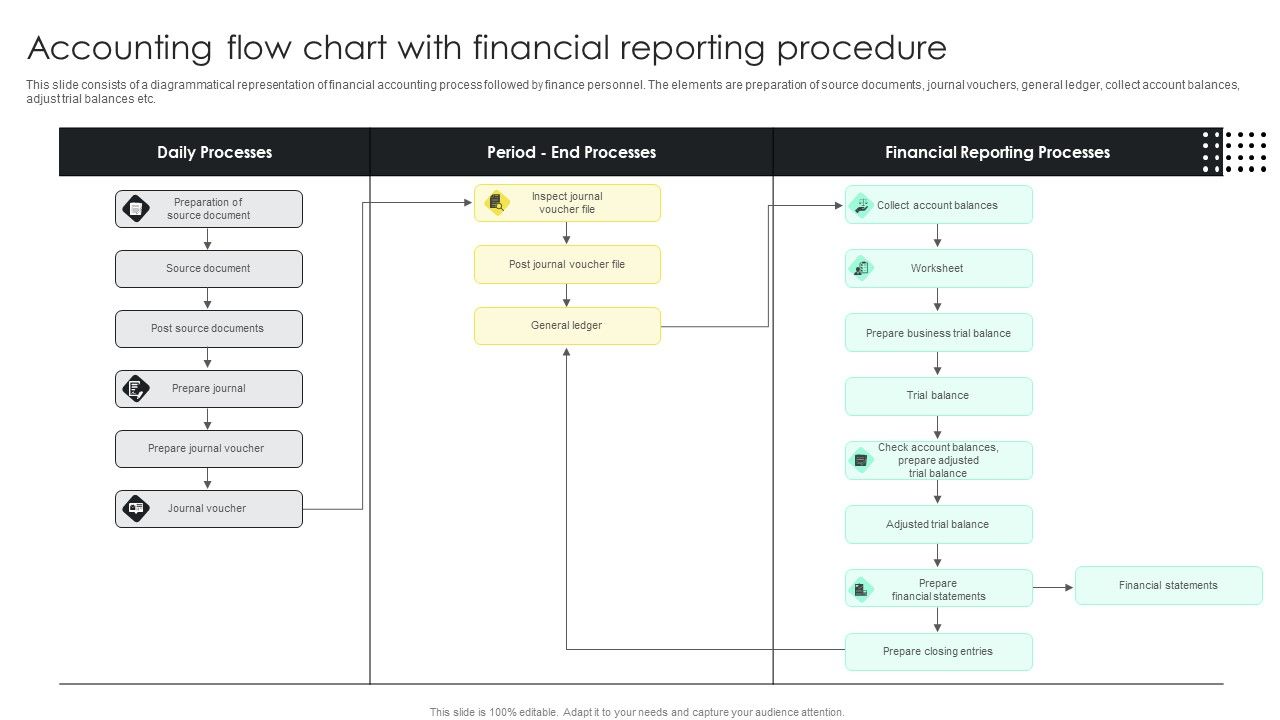 Accounting flow chart with financial reporting procedure

This slide consists of a diagrammatical representation of financial accounting process followed by finance personnel. The elements are preparation of source documents, journal vouchers, general ledger, collect account balances, adjust trial balances etc.

Daily Processes

Preparation of source document

Source document

Post source documents

Prepare journal

Prepare journal voucher

Journal voucher

Period - End Processes

Inspect journal voucher file

Post journal voucher file

General ledger

Financial Reporting Processes

Collect account balances

Worksheet

Prepare business trial balance

Trial balance

Check account balances, prepare adjusted trial balance

Adjusted trial balance

Prepare financial statements

Financial statements

Prepare closing entries

This slide is 100% editable. Adapt it to your needs and capture your audience attention.